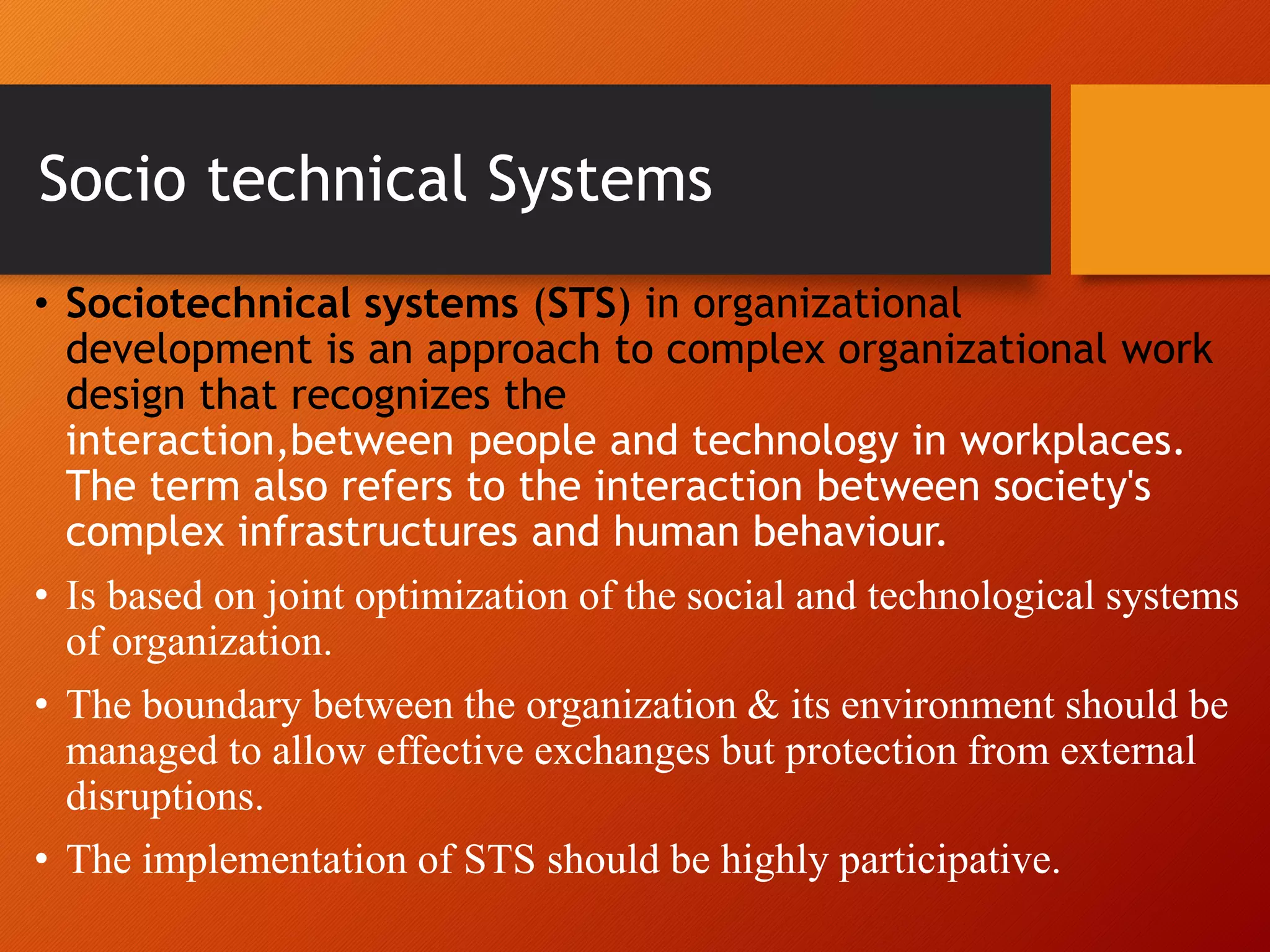 Socio technical Systems

• Sociotechnical systems (STS) in organizational development is an approach to complex organizational work design that recognizes the interaction,between people and technology in workplaces. The term also refers to the interaction between society's complex infrastructures and human behaviour.

• Is based on joint optimization of the social and technological systems of organization.

• The boundary between the organization & its environment should be managed to allow effective exchanges but protection from external disruptions.

• The implementation of STS should be highly participative.